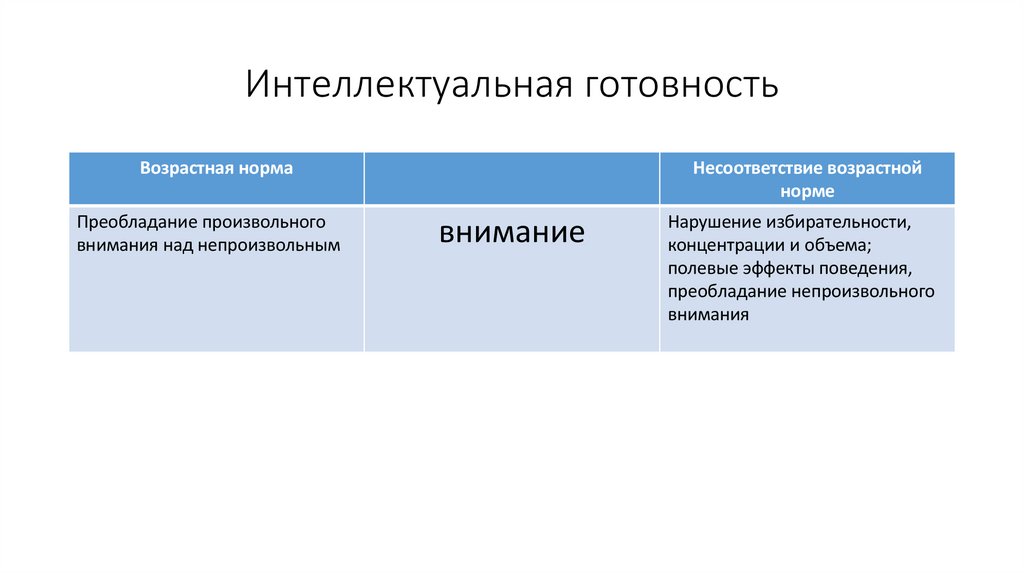 Интеллектуальная готовность

| Возрастная норма |  | Несоответствие возрастной норме |
|---|---|---|
| Преобладание произвольного внимания над непроизвольным | внимание | Нарушение избирательности, концентрации и объема; полевые эффекты поведения, преобладание непроизвольного внимания |